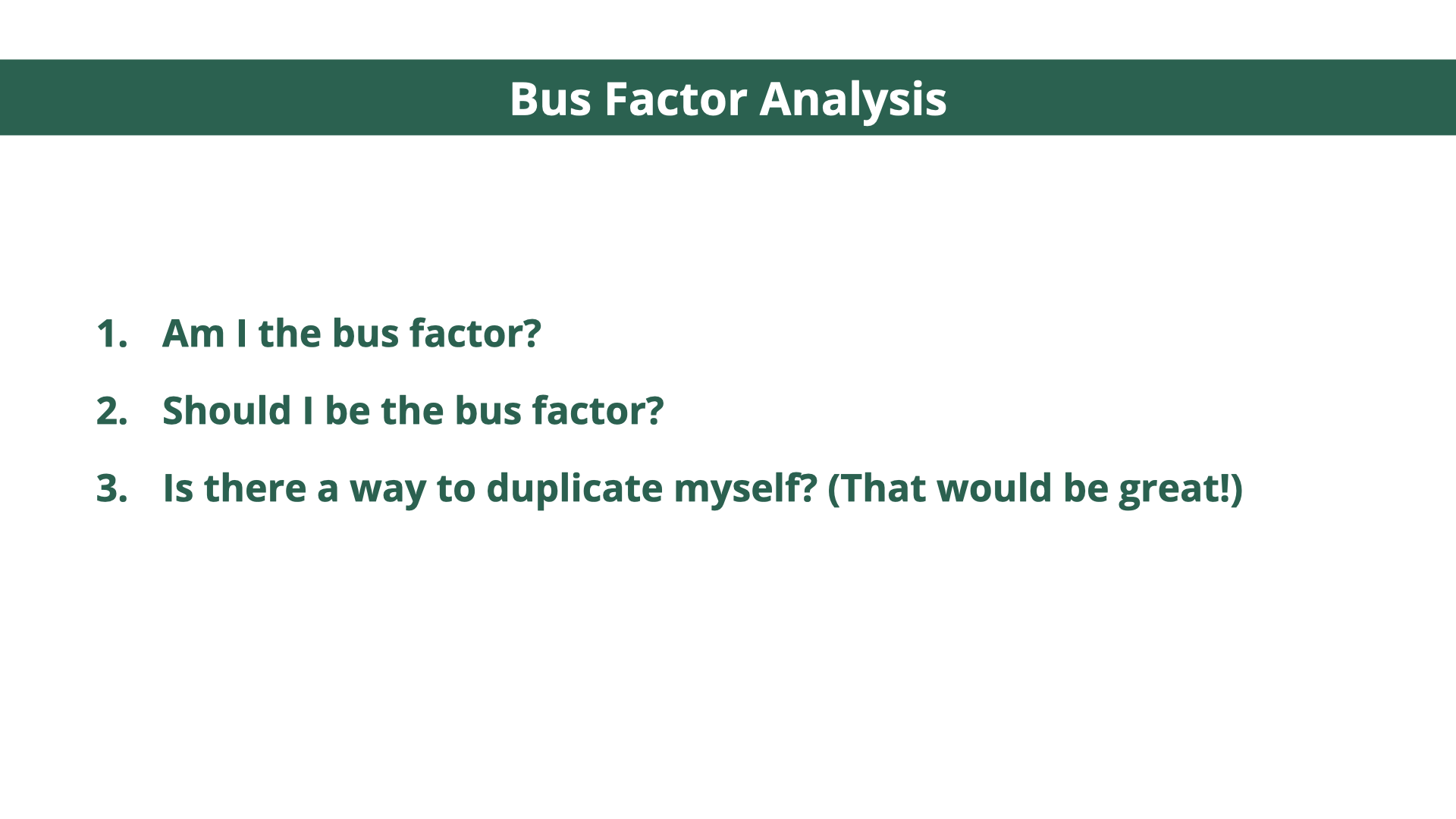 Bus Factor Analysis

1. Am I the bus factor?
2. Should I be the bus factor?
3. Is there a way to duplicate myself? (That would be great!)